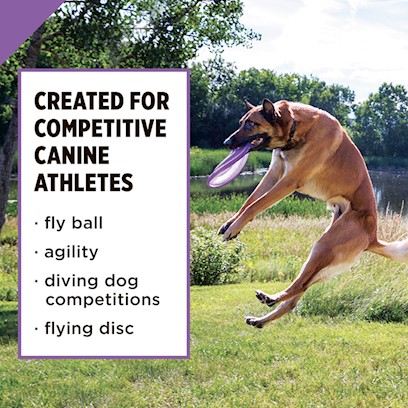 CREATED FOR COMPETITIVE CANINE ATHLETES

· fly ball

· agility

· diving dog competitions

· flying disc